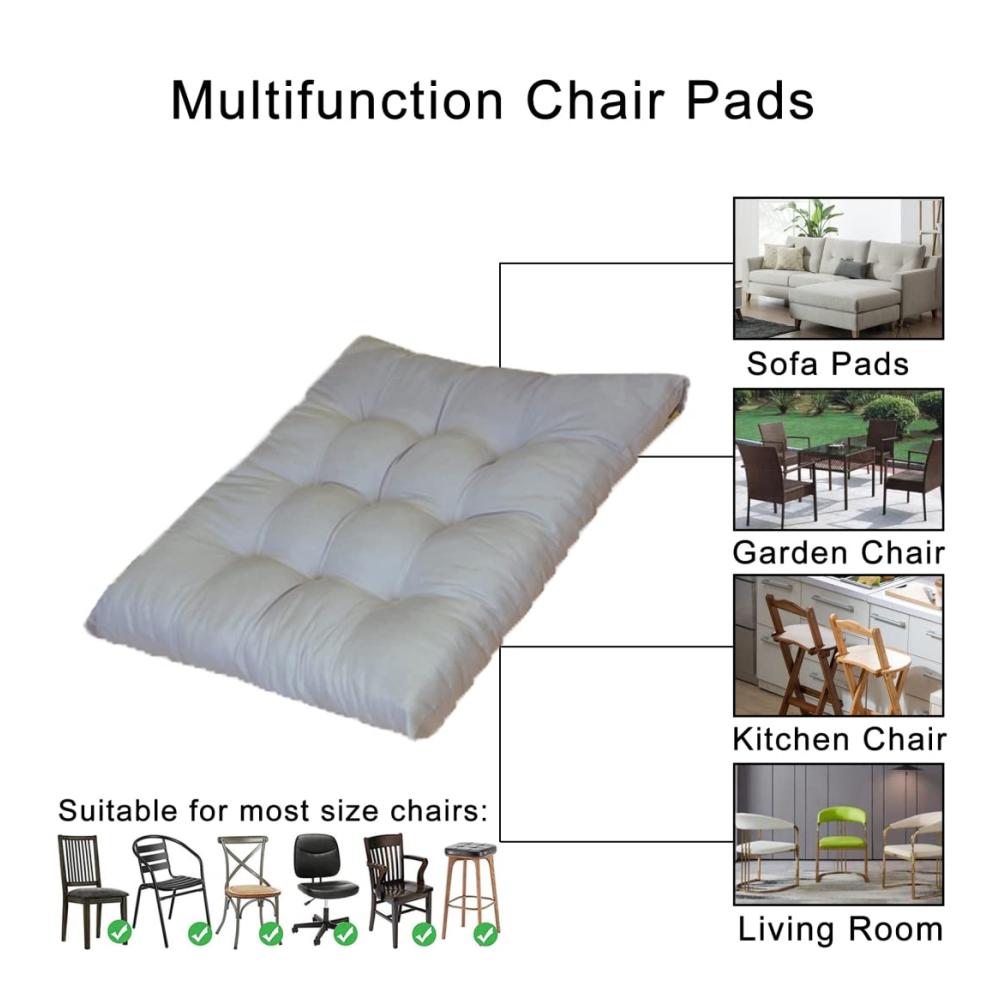 Multifunction Chair Pads

Sofa Pads

Garden Chair

Kitchen Chair

Living Room

Suitable for most size chairs: